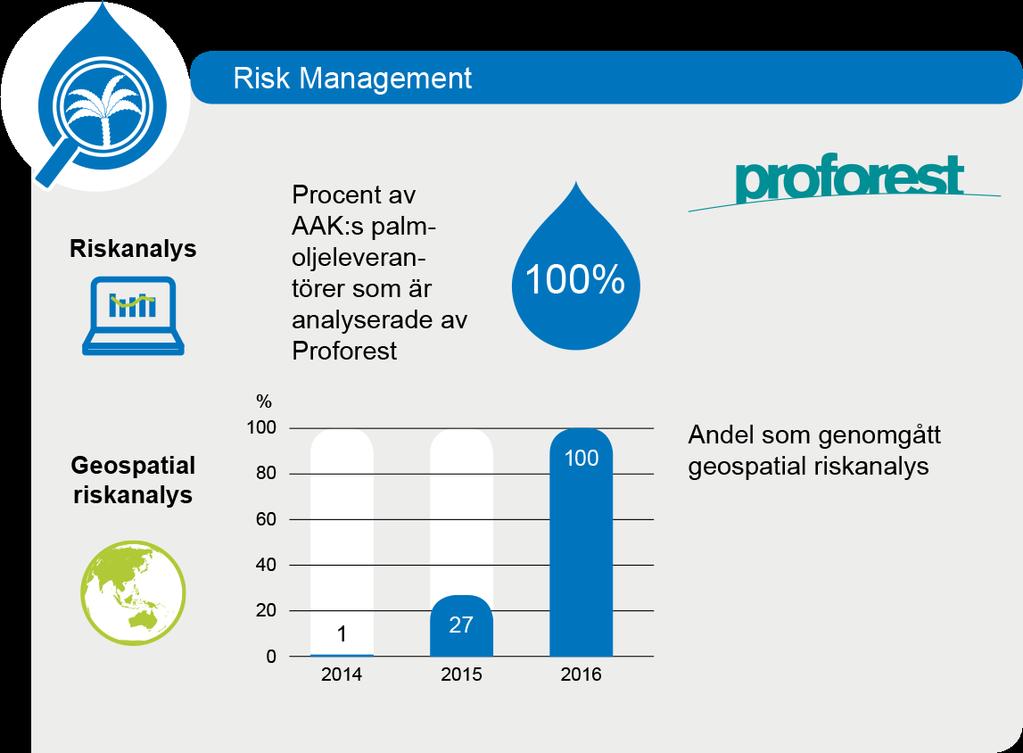 Risk Management

proforest

Riskanalys

Procent av AAK:s palmoljeleverantörer som är analyserade av Proforest

100%

Geospatial riskanalys

%

100
80
60
40
20
0

1
27
100

2014
2015
2016

Andel som genomgått geospatial riskanalys